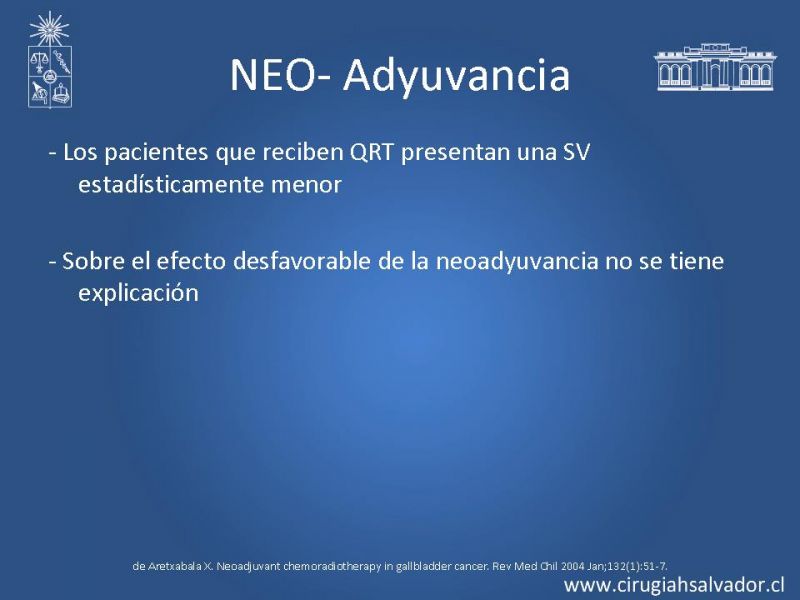 NEO- Adyuvancia

- Los pacientes que reciben QRT presentan una SV estadísticamente menor

- Sobre el efecto desfavorable de la neoadyuvancia no se tiene explicación

de Aretxabala X. Neoadjuvant chemoradiotherapy in gallbladder cancer. Rev Med Chil 2004 Jan;132(1):51-7.

www.cirugiahsalvador.cl